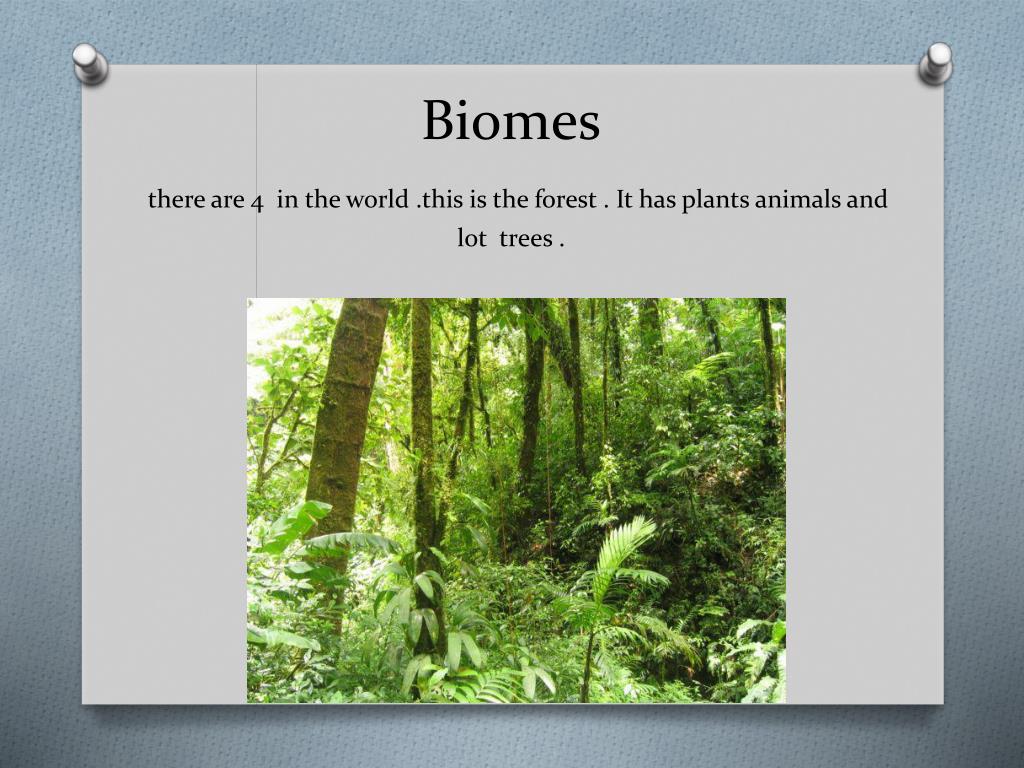 Biomes

there are 4 in the world .this is the forest . It has plants animals and lot trees .